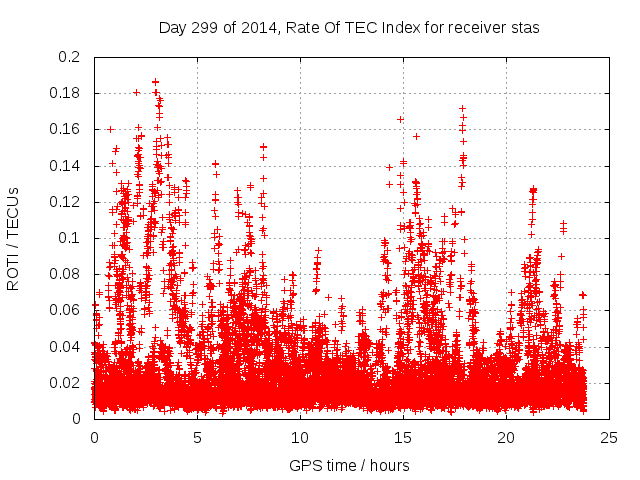 Day 299 of 2014, Rate Of TEC Index for receiver stas

ROTI / TECUs

0.2
0.18
0.16
0.14
0.12
0.1
0.08
0.06
0.04
0.02
0

0
5
10
15
20
25

GPS time / hours